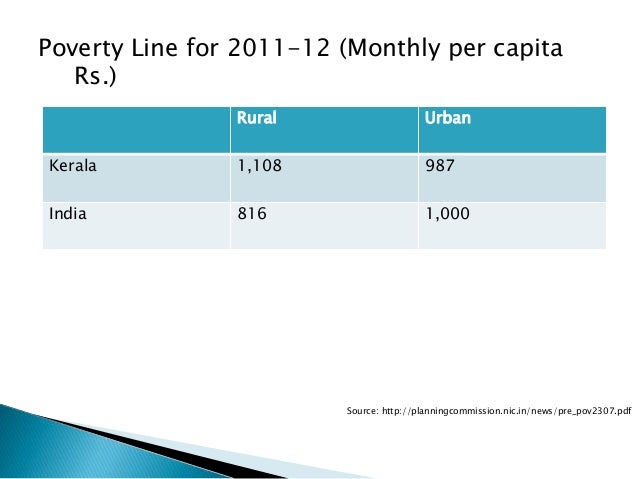 Poverty Line for 2011-12 (Monthly per capita Rs.)

| | Rural | Urban |
|---|---|---|
| Kerala | 1,108 | 987 |
| India | 816 | 1,000 |

Source: http://planningcommission.nic.in/news/pre_pov2307.pdf